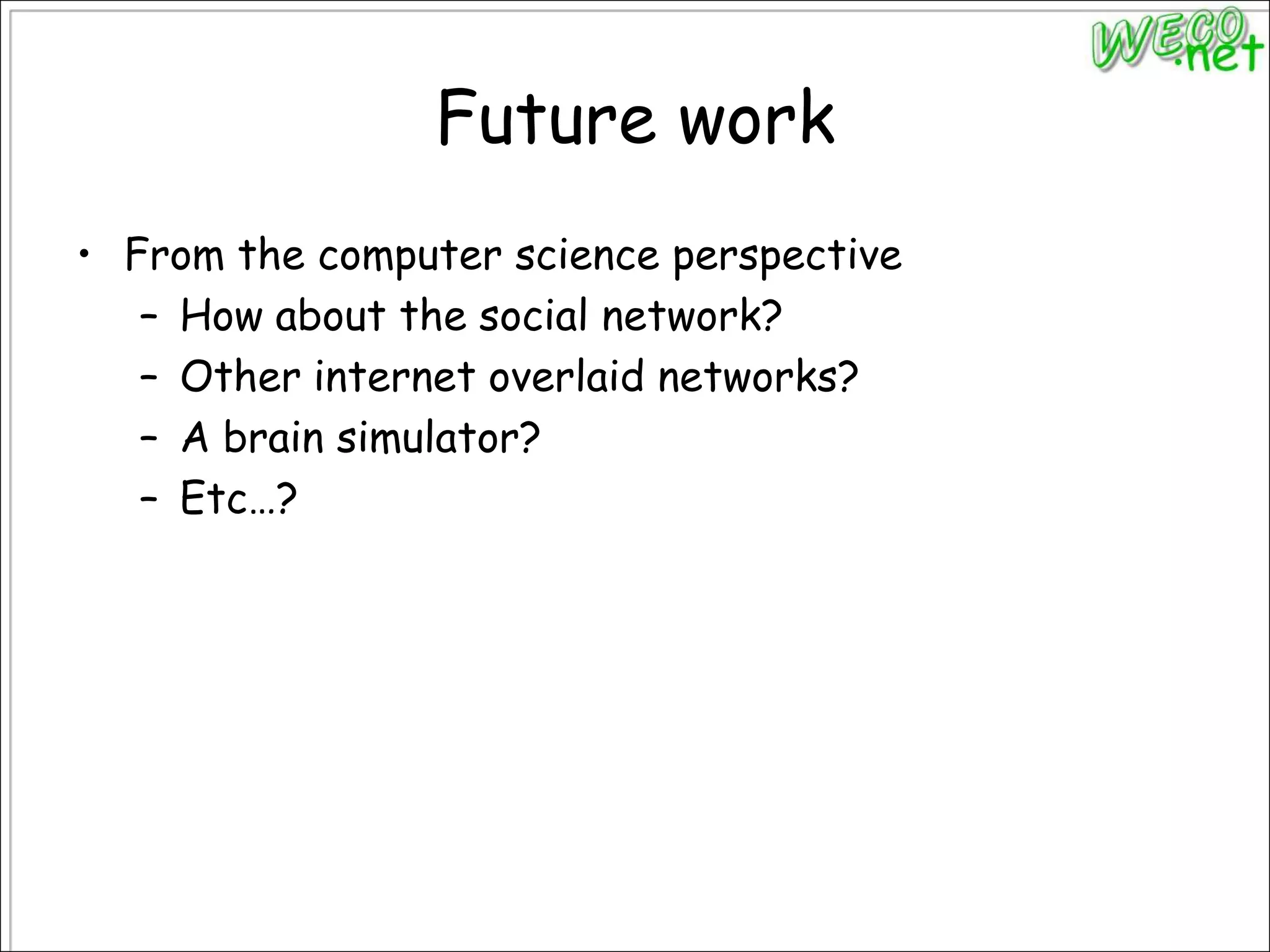 WECO.net

Future work

• From the computer science perspective
 – How about the social network?
 – Other internet overlaid networks?
 – A brain simulator?
 – Etc…?